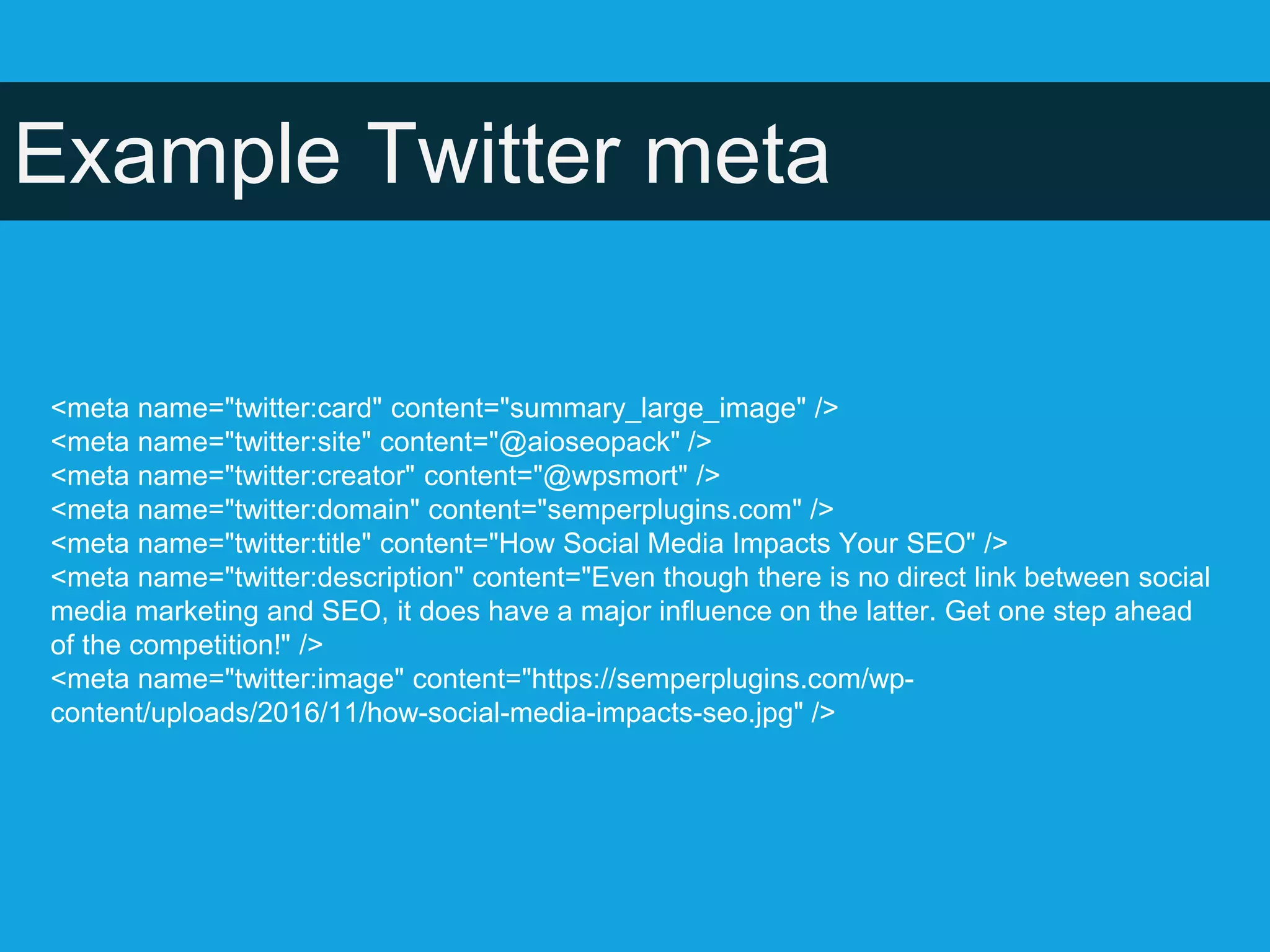 Example Twitter meta

<meta name="twitter:card" content="summary_large_image" />
<meta name="twitter:site" content="@aioseopack" />
<meta name="twitter:creator" content="@wpsmort" />
<meta name="twitter:domain" content="semperplugins.com" />
<meta name="twitter:title" content="How Social Media Impacts Your SEO" />
<meta name="twitter:description" content="Even though there is no direct link between social media marketing and SEO, it does have a major influence on the latter. Get one step ahead of the competition!" />
<meta name="twitter:image" content="https://semperplugins.com/wp-content/uploads/2016/11/how-social-media-impacts-seo.jpg" />